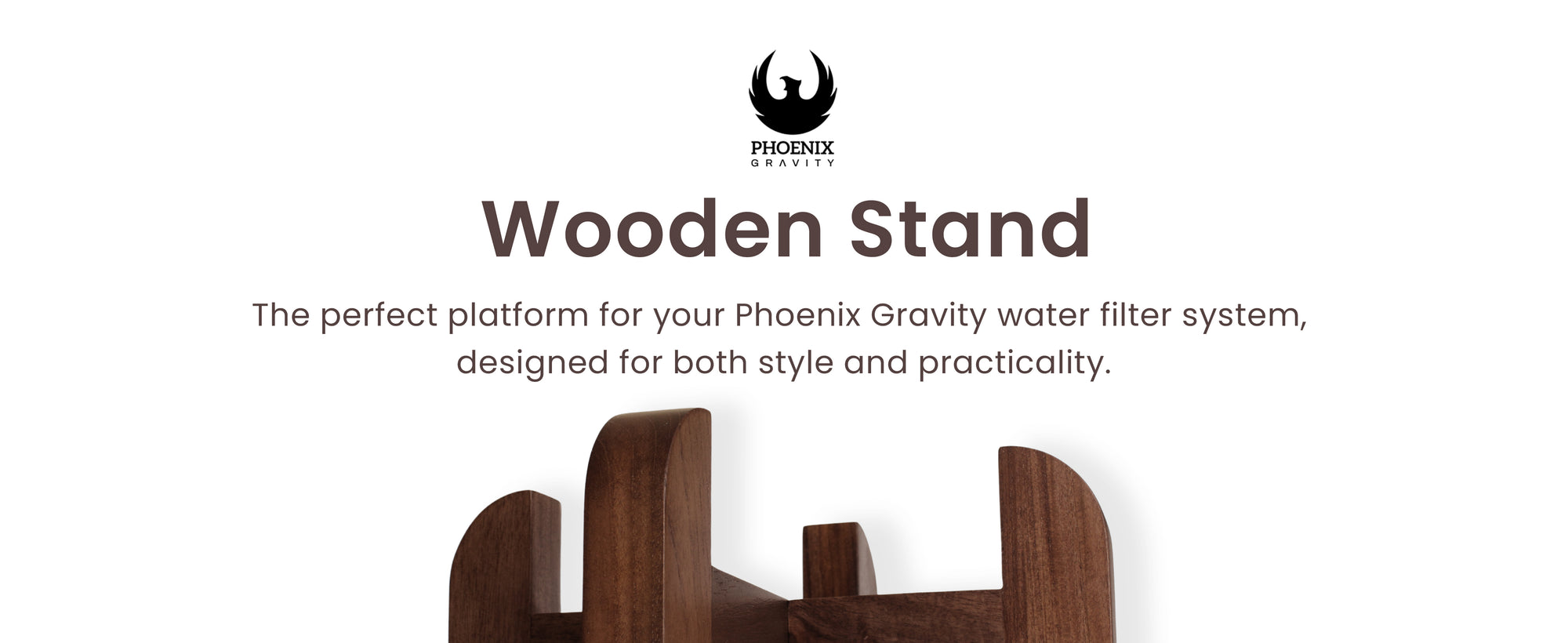 PHOENIX
GRAVITY

Wooden Stand

The perfect platform for your Phoenix Gravity water filter system, designed for both style and practicality.